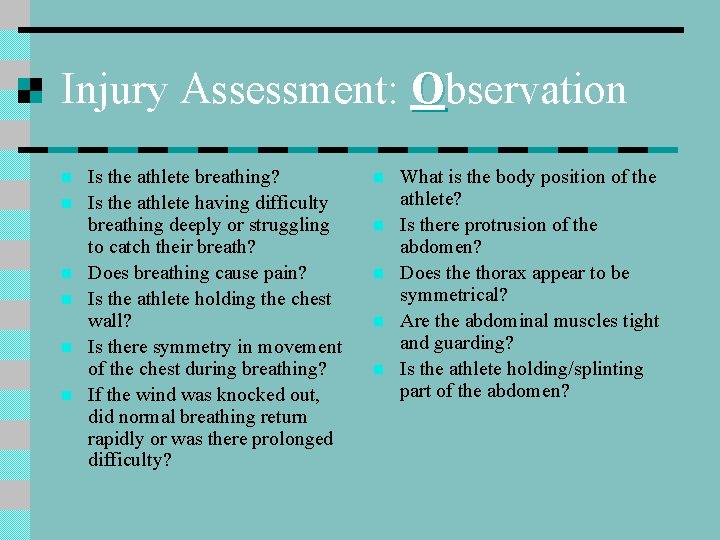 Injury Assessment: Observation

- Is the athlete breathing?
- Is the athlete having difficulty breathing deeply or struggling to catch their breath?
- Does breathing cause pain?
- Is the athlete holding the chest wall?
- Is there symmetry in movement of the chest during breathing?
- If the wind was knocked out, did normal breathing return rapidly or was there prolonged difficulty?

- What is the body position of the athlete?
- Is there protrusion of the abdomen?
- Does the thorax appear to be symmetrical?
- Are the abdominal muscles tight and guarding?
- Is the athlete holding/splinting part of the abdomen?